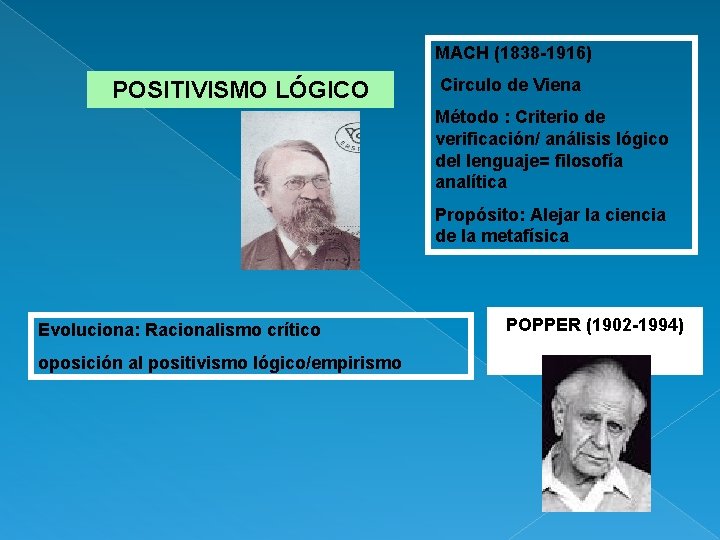 POSITIVISMO LÓGICO

MACH (1838-1916)

Circulo de Viena

Método : Criterio de verificación/ análisis lógico del lenguaje= filosofía analítica

Propósito: Alejar la ciencia de la metafísica

Evoluciona: Racionalismo crítico

oposición al positivismo lógico/empirismo

POPPER (1902-1994)